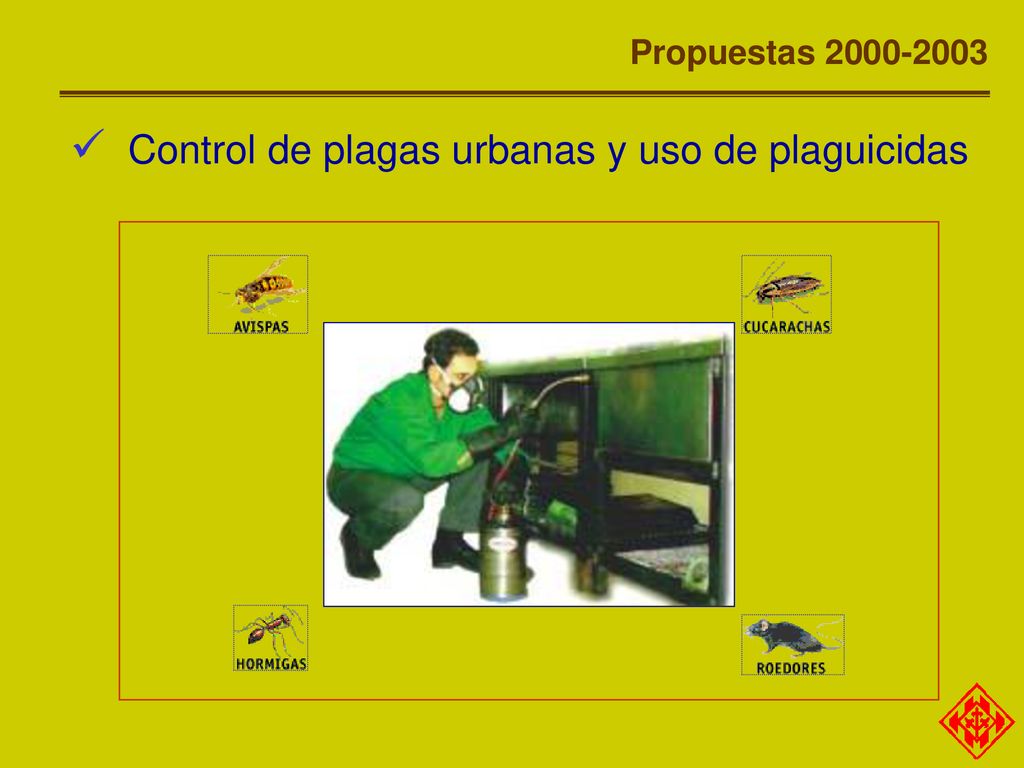 Propuestas 2000-2003

✓ Control de plagas urbanas y uso de plaguicidas

AVISPAS

CUCARACHAS

HORMIGAS

ROEDORES